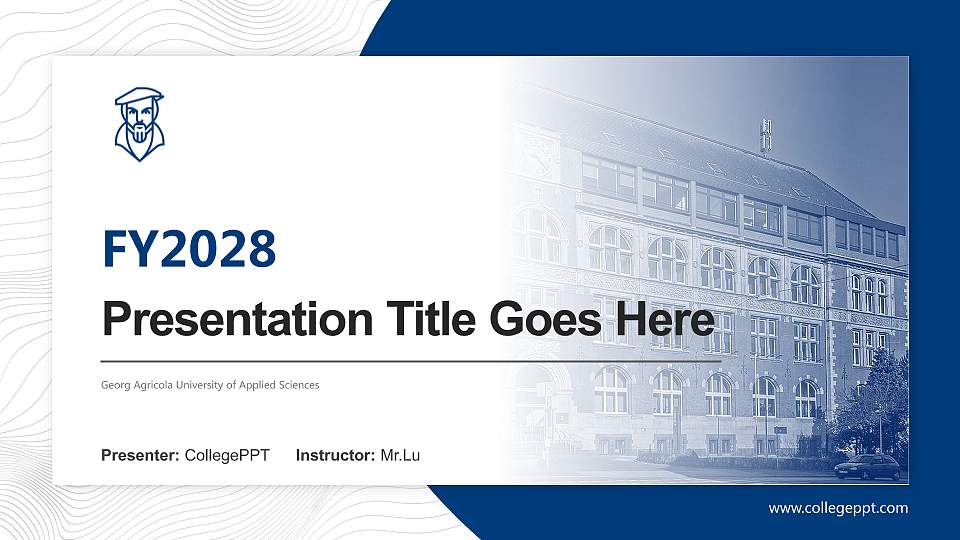 FY2028

Presentation Title Goes Here

Georg Agricola University of Applied Sciences

Presenter: CollegePPT Instructor: Mr.Lu

www.collegeppt.com